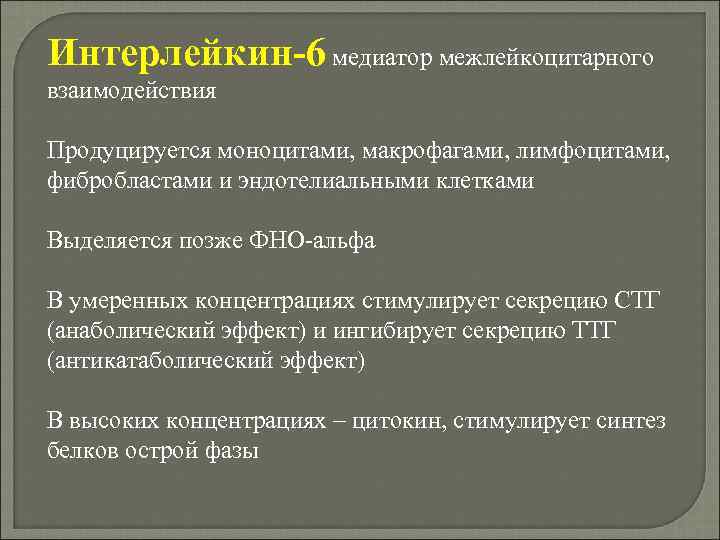 Интерлейкин-6 медиатор межлейкоцитарного взаимодействия

Продуцируется моноцитами, макрофагами, лимфоцитами, фибробластами и эндотелиальными клетками

Выделяется позже ФНО-альфа

В умеренных концентрациях стимулирует секрецию СТГ (анаболический эффект) и ингибирует секрецию ТТГ (антикатаболический эффект)

В высоких концентрациях – цитокин, стимулирует синтез белков острой фазы